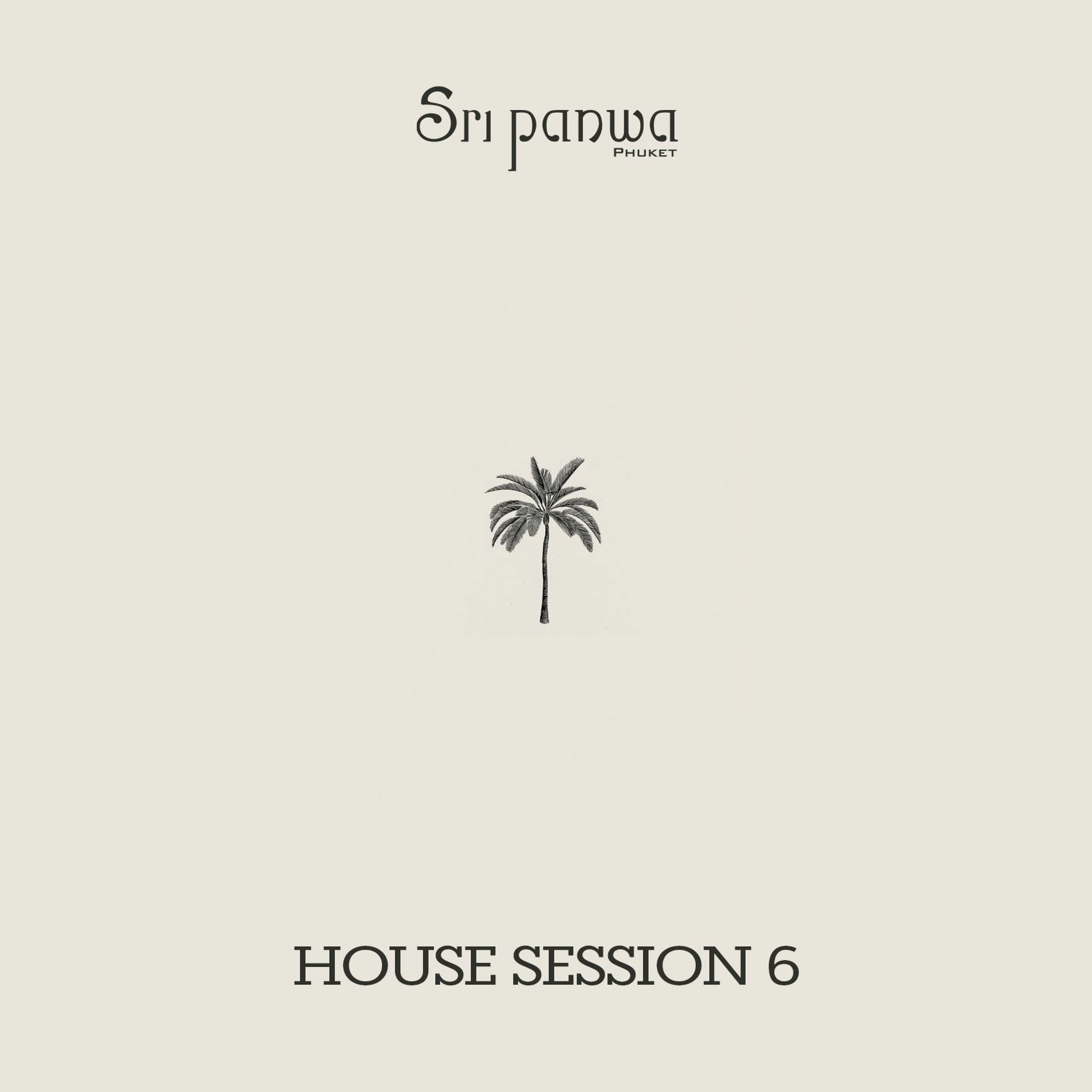 Sri panwa
PHUKET

HOUSE SESSION 6